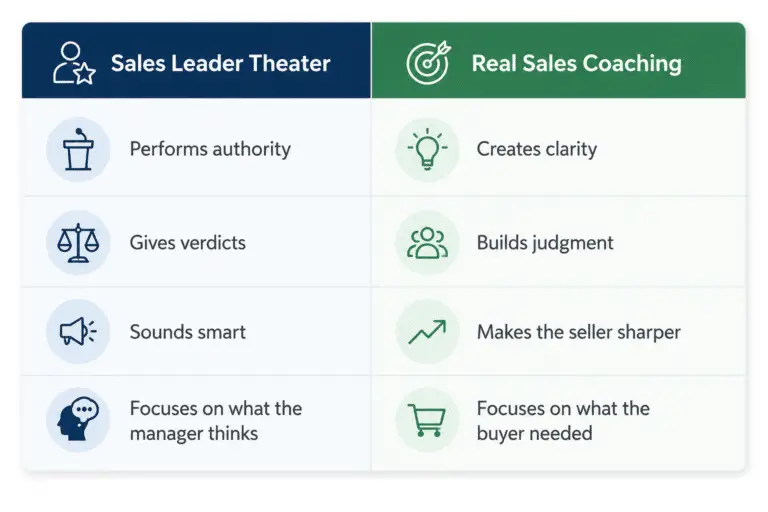 | Sales Leader Theater | Real Sales Coaching |
|---|---|
| Performs authority | Creates clarity |
| Gives verdicts | Builds judgment |
| Sounds smart | Makes the seller sharper |
| Focuses on what the manager thinks | Focuses on what the buyer needed |